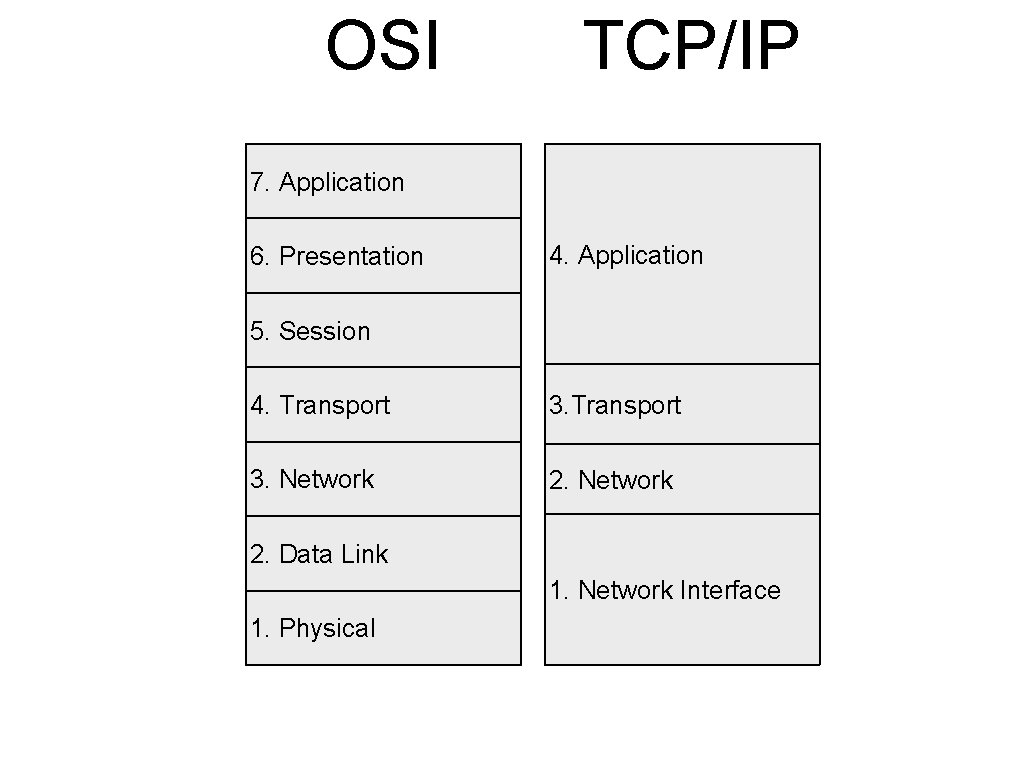 OSI

7. Application

6. Presentation

5. Session

4. Transport

3. Network

2. Data Link

1. Physical

TCP/IP

4. Application

3.Transport

2. Network

1. Network Interface